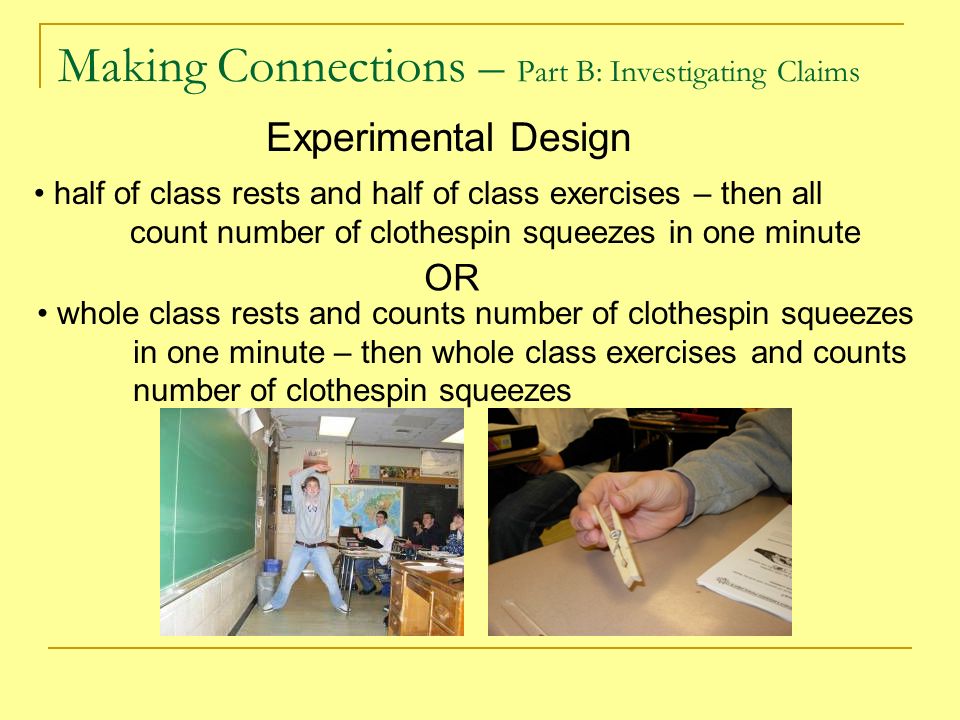 Making Connections – Part B: Investigating Claims

Experimental Design

• half of class rests and half of class exercises – then all count number of clothespin squeezes in one minute

OR

• whole class rests and counts number of clothespin squeezes in one minute – then whole class exercises and counts number of clothespin squeezes